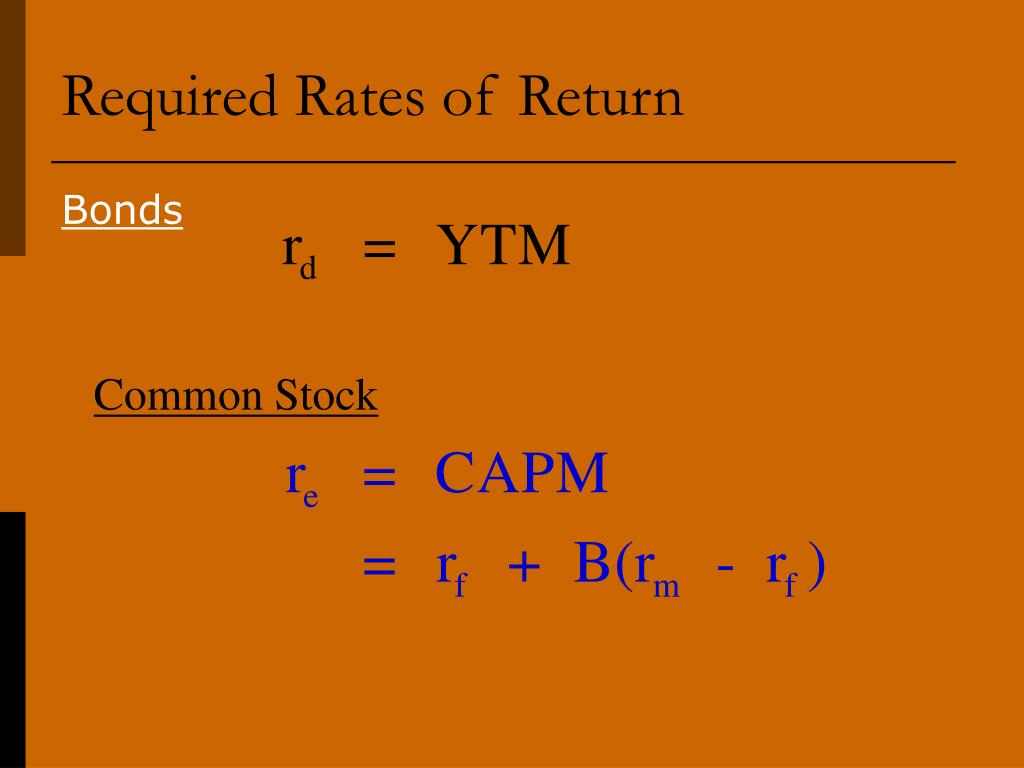 Required Rates of Return

Bonds

$r_d = YTM$

Common Stock

$r_e = CAPM$

$= r_f + B(r_m - r_f)$